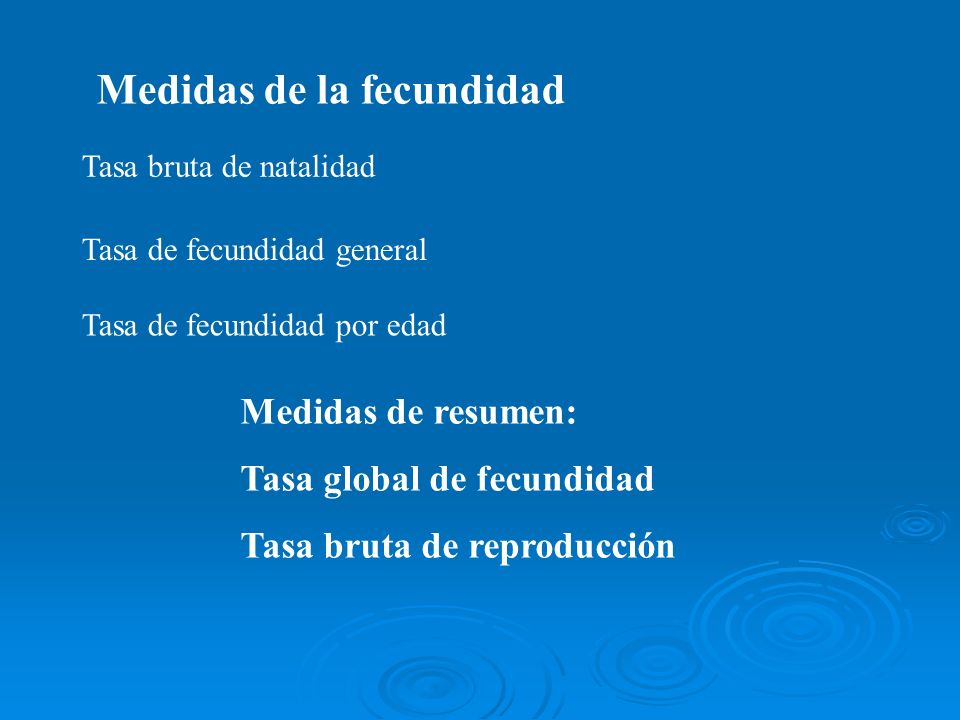 Medidas de la fecundidad

Tasa bruta de natalidad

Tasa de fecundidad general

Tasa de fecundidad por edad

Medidas de resumen:

Tasa global de fecundidad

Tasa bruta de reproducción